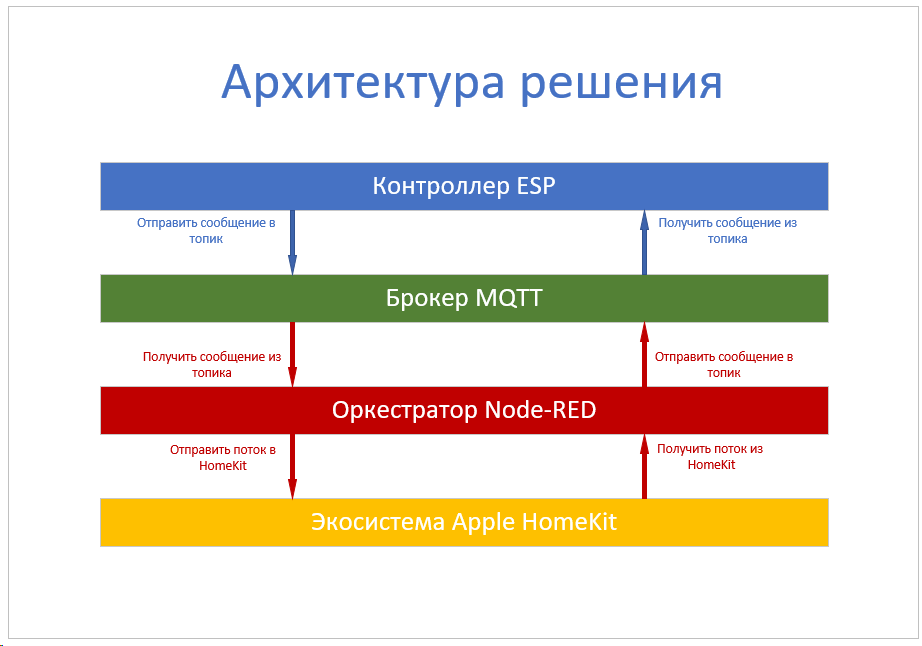 Архитектура решения

Контроллер ESP

Отправить сообщение в топик

Получить сообщение из топика

Брокер MQTT

Получить сообщение из топика

Отправить сообщение в топик

Оркестратор Node-RED

Отправить поток в HomeKit

Получить поток из HomeKit

Экосистема Apple HomeKit